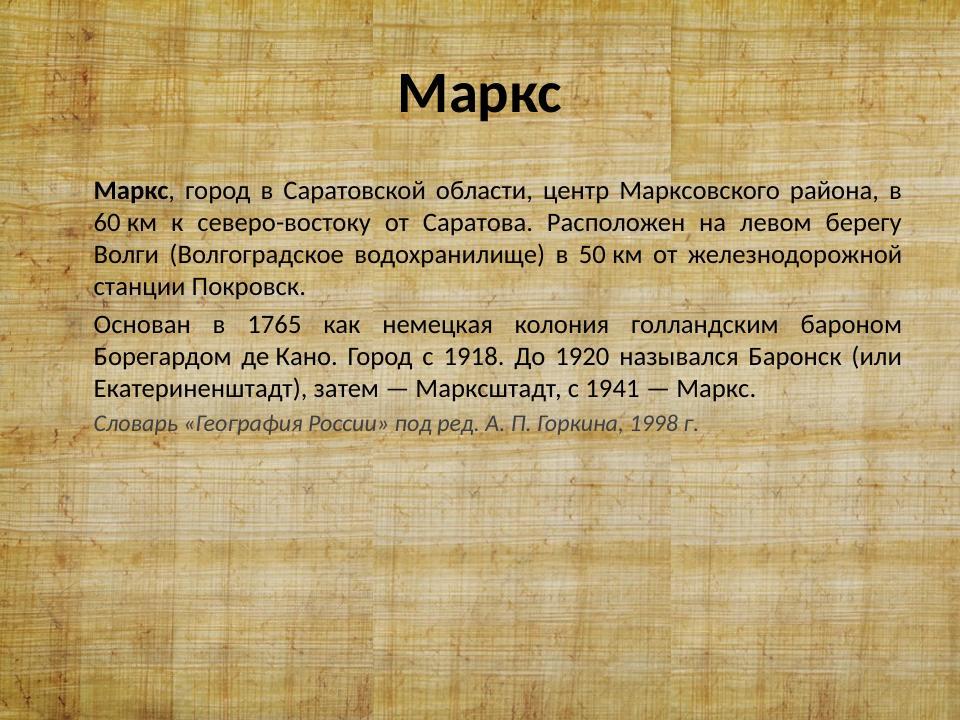 Маркс

Маркс, город в Саратовской области, центр Марксовского района, в 60 км к северо-востоку от Саратова. Расположен на левом берегу Волги (Волгоградское водохранилище) в 50 км от железнодорожной станции Покровск.

Основан в 1765 как немецкая колония голландским бароном Борегардом де Кано. Город с 1918. До 1920 назывался Баронск (или Екатериненштадт), затем — Марксштадт, с 1941 — Маркс.

Словарь «География России» под ред. А. П. Горкина, 1998 г.